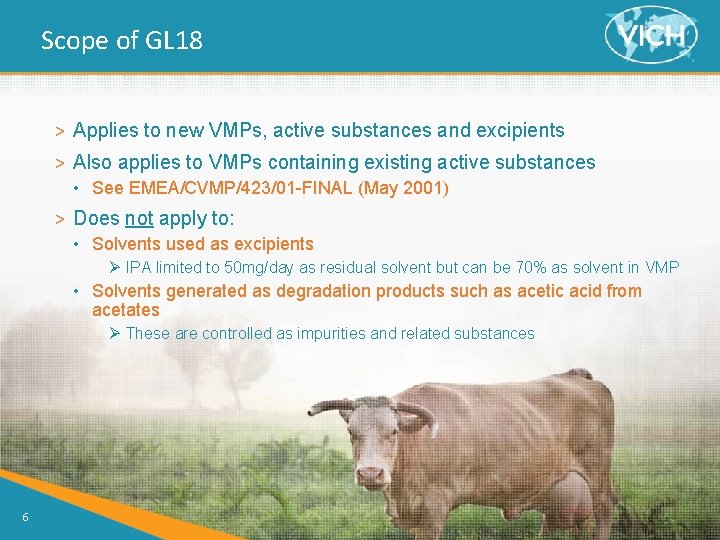 Scope of GL18

VICH

> Applies to new VMPs, active substances and excipients

> Also applies to VMPs containing existing active substances

• See EMEA/CVMP/423/01-FINAL (May 2001)

> Does not apply to:

• Solvents used as excipients

➢ IPA limited to 50mg/day as residual solvent but can be 70% as solvent in VMP

• Solvents generated as degradation products such as acetic acid from acetates

➢ These are controlled as impurities and related substances

6